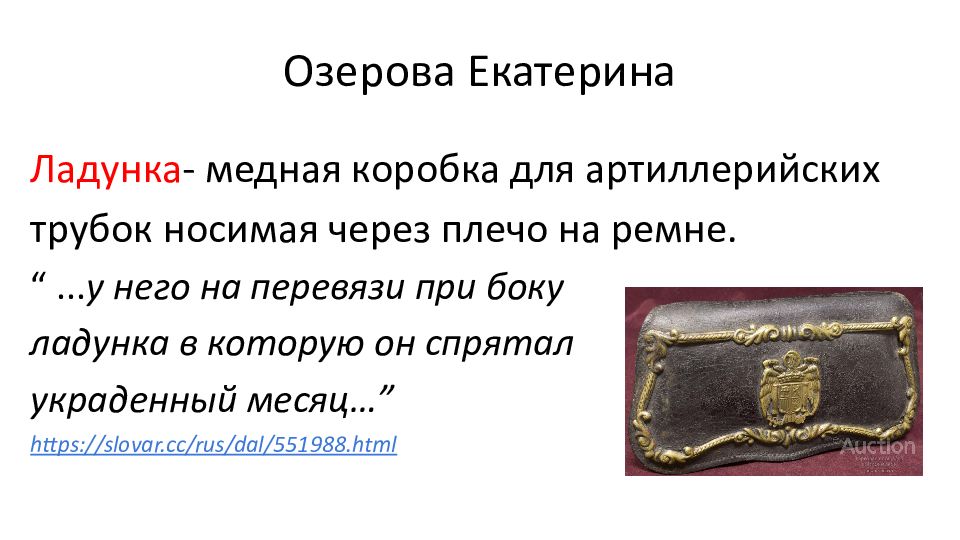 Озерова Екатерина

Ладунка- медная коробка для артиллерийских трубок носимая через плечо на ремне.

“ ...у него на перевязи при боку ладунка в которую он спрятал украденный месяц…”

https://slovar.cc/rus/dal/551988.html

Auction